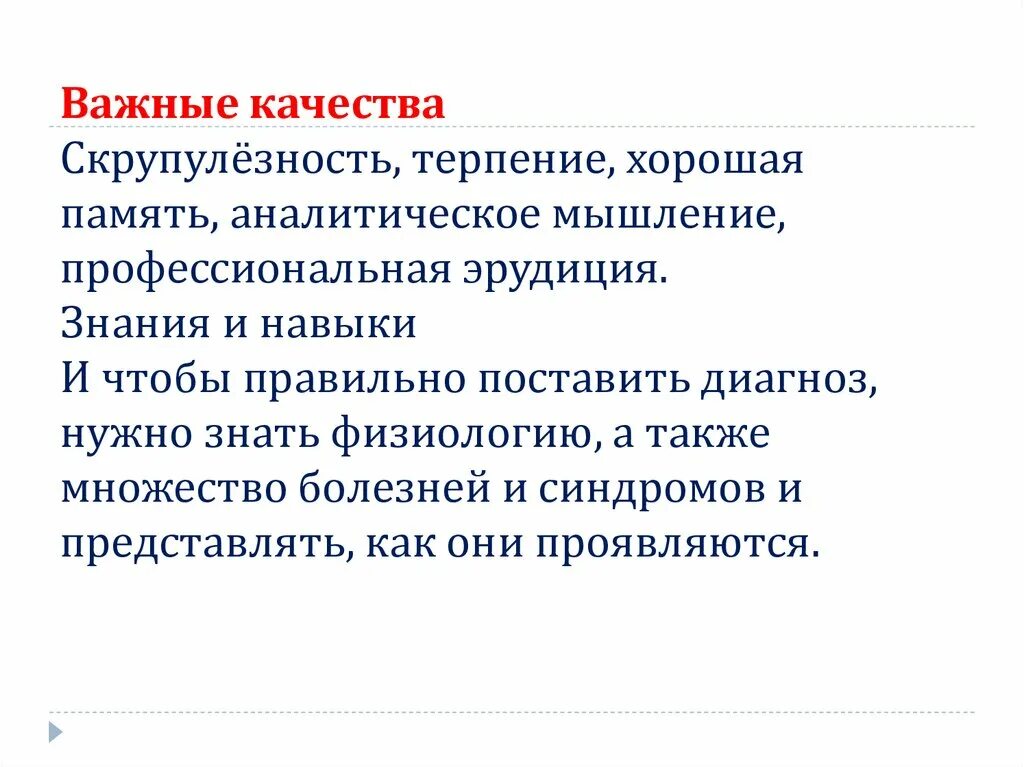 Важные качества

Скрупулёзность, терпение, хорошая память, аналитическое мышление, профессиональная эрудиция.

Знания и навыки

И чтобы правильно поставить диагноз, нужно знать физиологию, а также множество болезней и синдромов и представлять, как они проявляются.